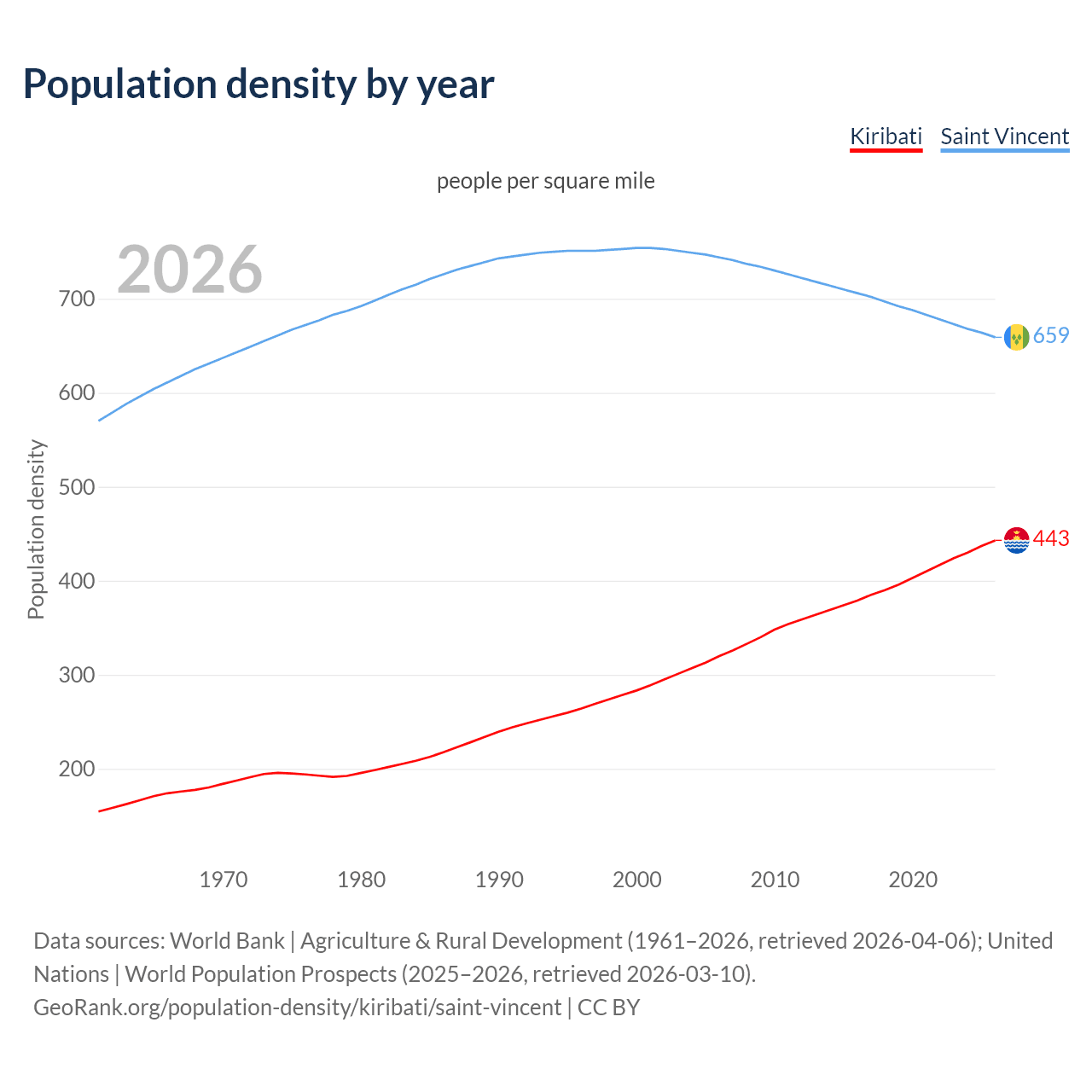 Population density by year

Kiribati Saint Vincent

people per square mile

2026

Population density

700
600
500
400
300
200

659
443

1970 1980 1990 2000 2010 2020

Data sources: World Bank | Agriculture & Rural Development (1961–2026, retrieved 2026-04-06); United Nations | World Population Prospects (2025–2026, retrieved 2026-03-10).
GeoRank.org/population-density/kiribati/saint-vincent | CC BY